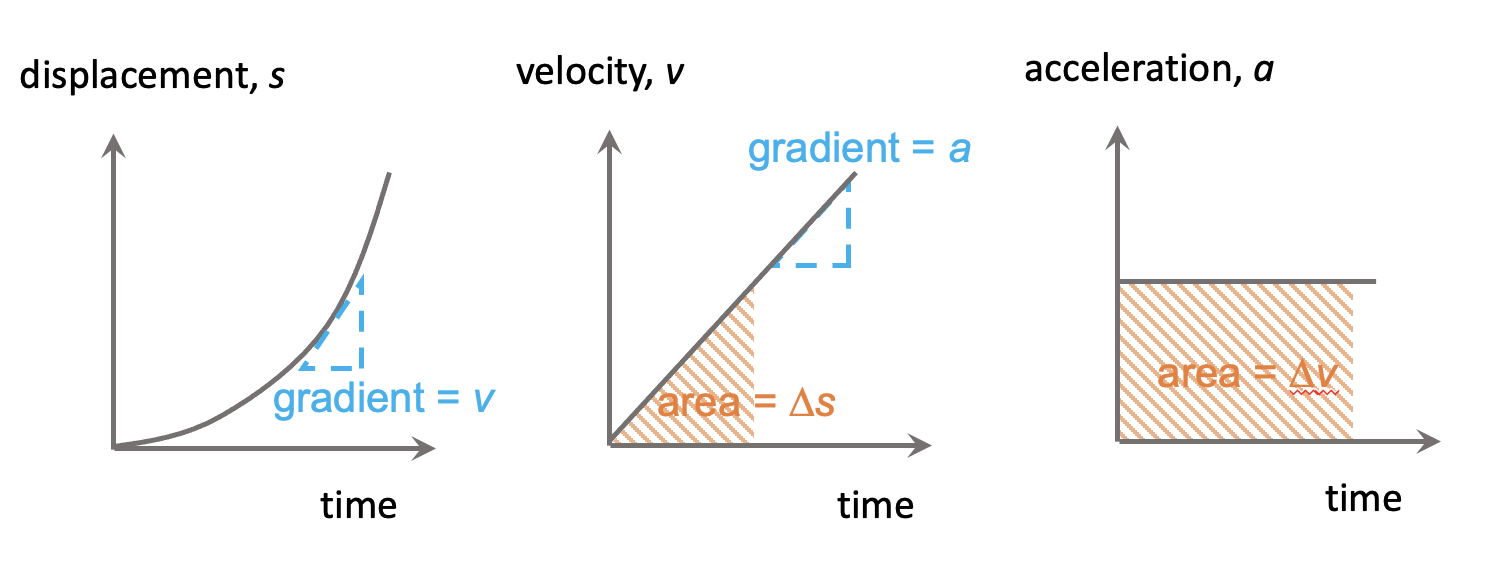 displacement, $s$

gradient = $v$

time

velocity, $v$

gradient = $a$

area = $\Delta s$

time

acceleration, $a$

area = $\Delta v$

time